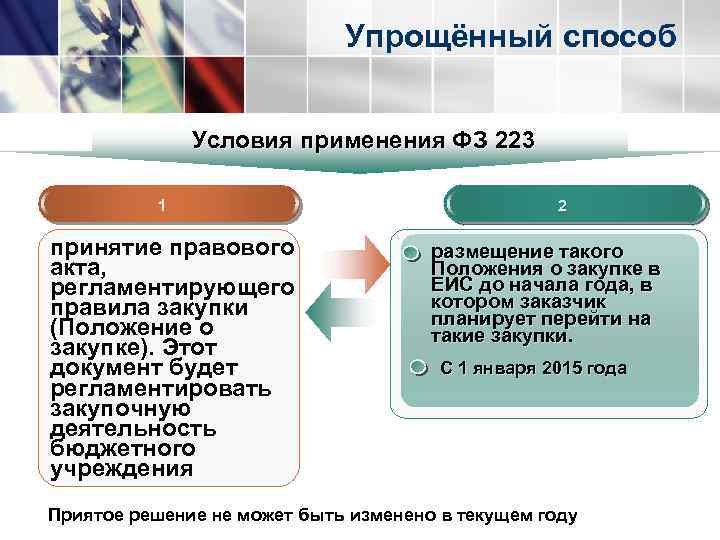 Упрощённый способ

Условия применения ФЗ 223

1

принятие правового акта, регламентирующего правила закупки (Положение о закупке). Этот документ будет регламентировать закупочную деятельность бюджетного учреждения

2

размещение такого Положения о закупке в ЕИС до начала года, в котором заказчик планирует перейти на такие закупки.

С 1 января 2015 года

Приятое решение не может быть изменено в текущем году